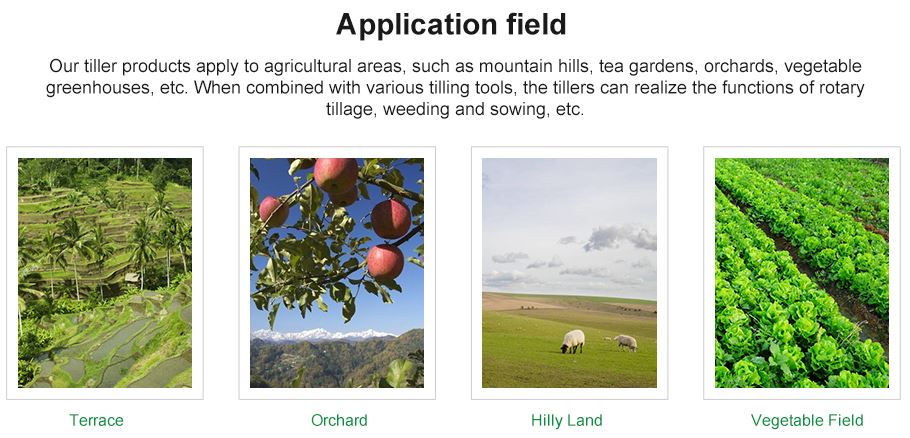 Application field

Our tiller products apply to agricultural areas, such as mountain hills, tea gardens, orchards, vegetable greenhouses, etc. When combined with various tilling tools, the tillers can realize the functions of rotary tillage, weeding and sowing, etc.

Terrace

Orchard

Hilly Land

Vegetable Field